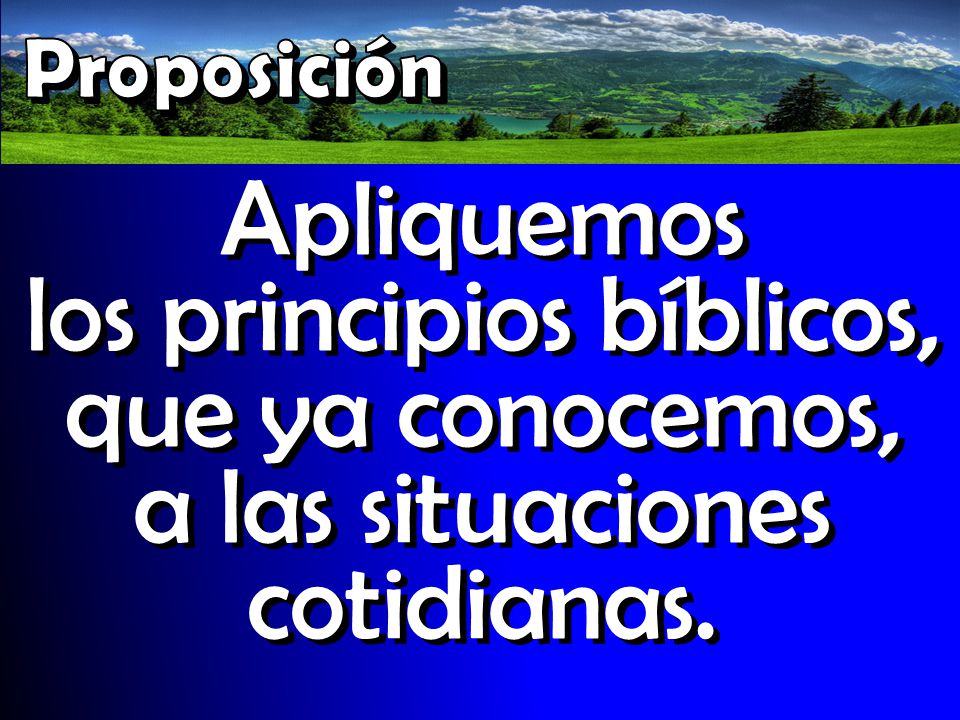 Proposición

Apliquemos los principios bíblicos, que ya conocemos, a las situaciones cotidianas.